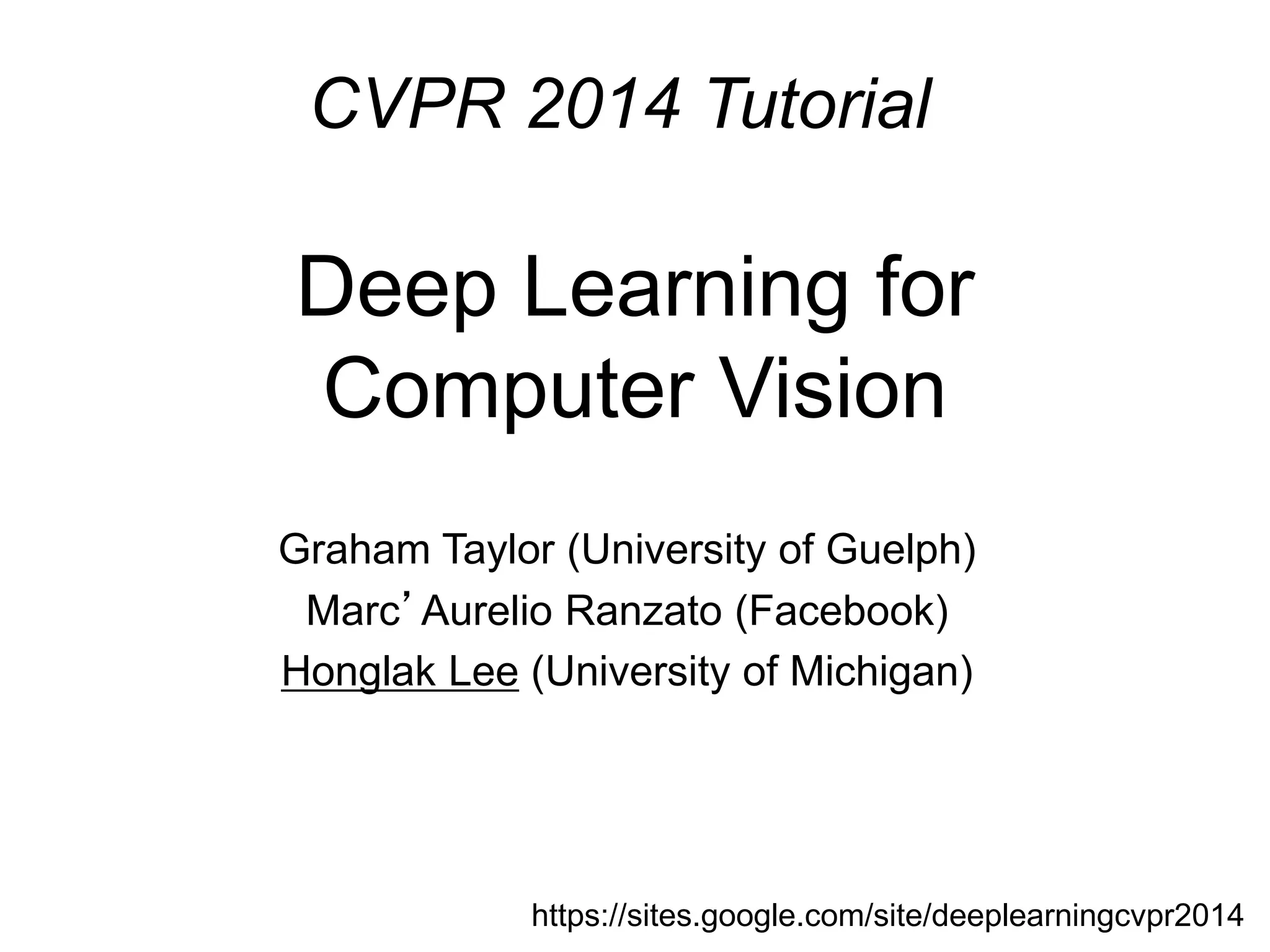 CVPR 2014 Tutorial

Deep Learning for Computer Vision

Graham Taylor (University of Guelph)
Marc’ Aurelio Ranzato (Facebook)
Honglak Lee (University of Michigan)

https://sites.google.com/site/deeplearningcvpr2014